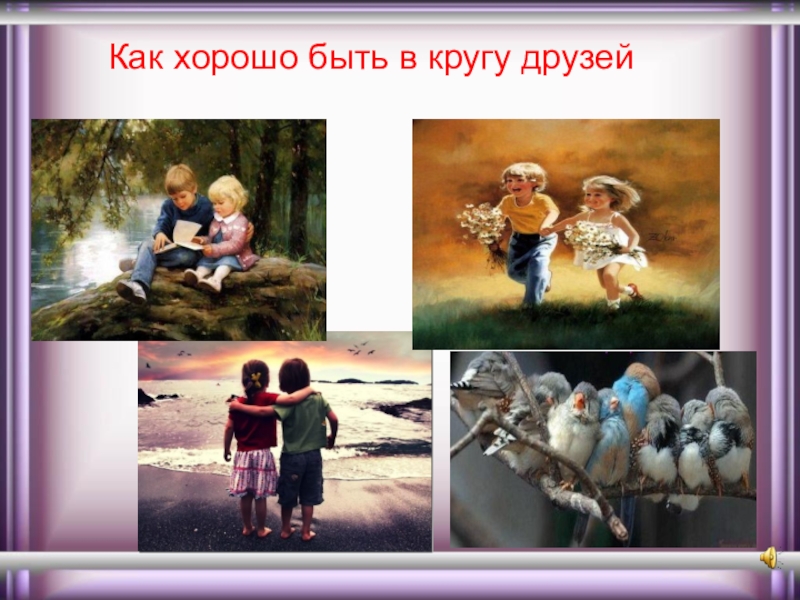 Как хорошо быть в кругу друзей